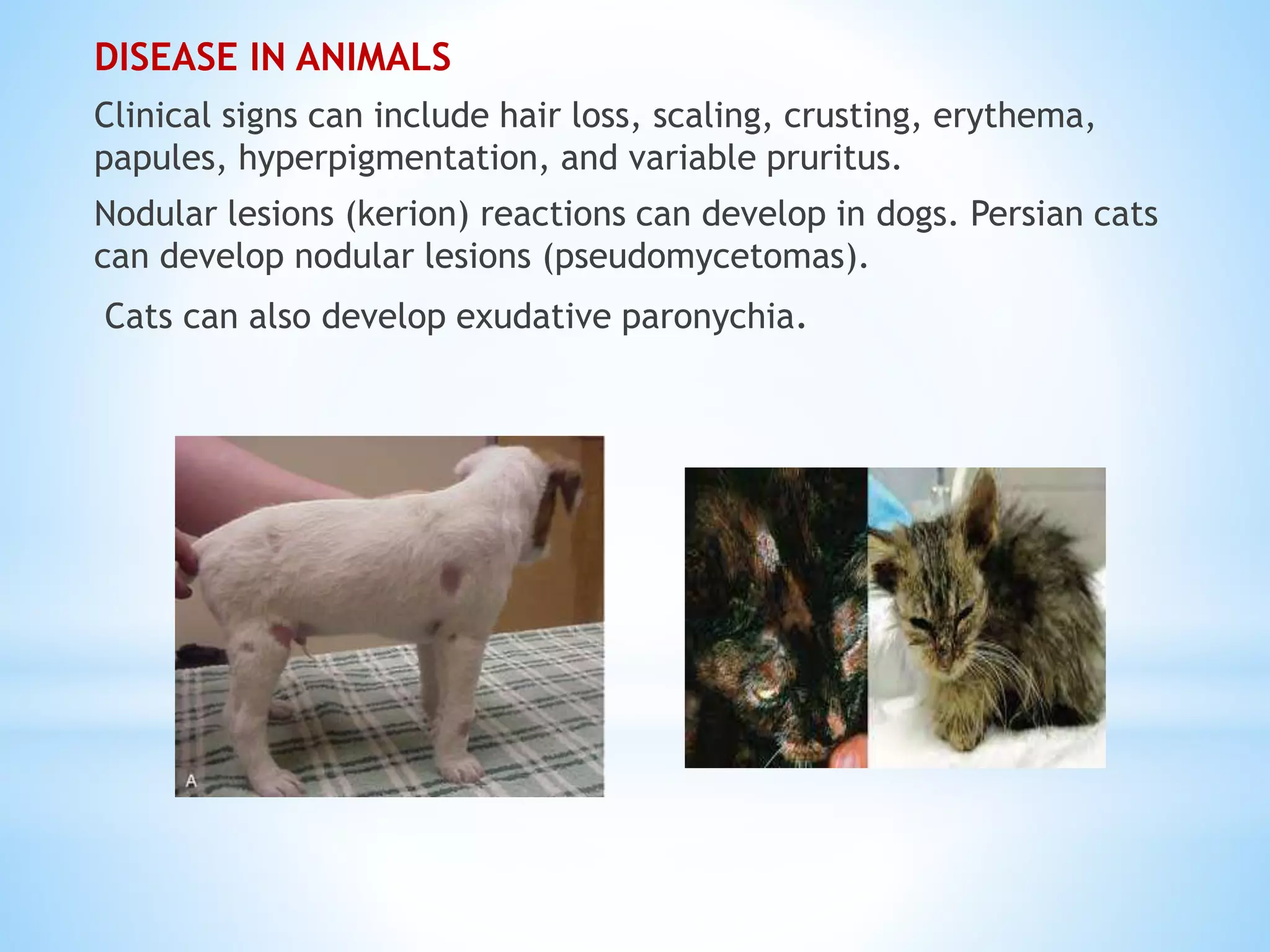 DISEASE IN ANIMALS

Clinical signs can include hair loss, scaling, crusting, erythema, papules, hyperpigmentation, and variable pruritus.

Nodular lesions (kerion) reactions can develop in dogs. Persian cats can develop nodular lesions (pseudomycetomas).

Cats can also develop exudative paronychia.

A